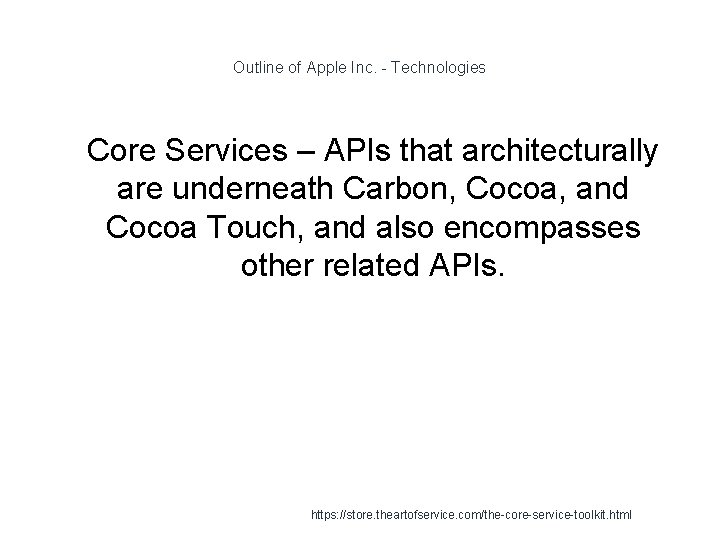 Outline of Apple Inc. - Technologies

Core Services – APIs that architecturally are underneath Carbon, Cocoa, and Cocoa Touch, and also encompasses other related APIs.

https://store.theartofservice.com/the-core-service-toolkit.html